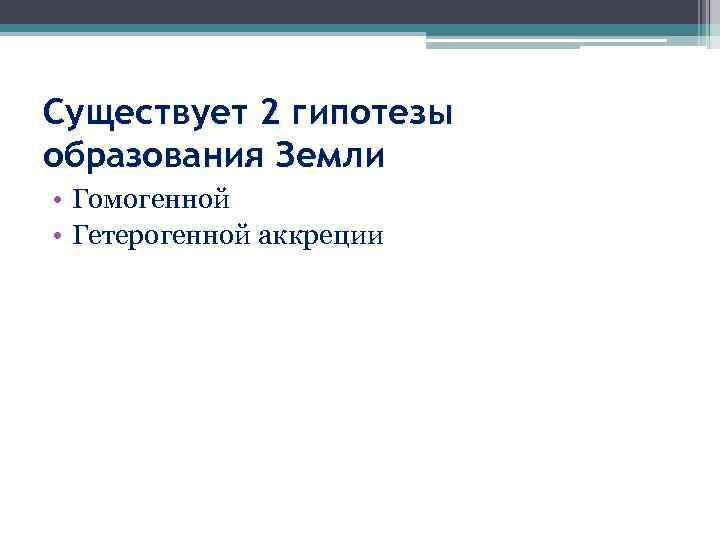 Существует 2 гипотезы образования Земли

• Гомогенной
• Гетерогенной аккреции